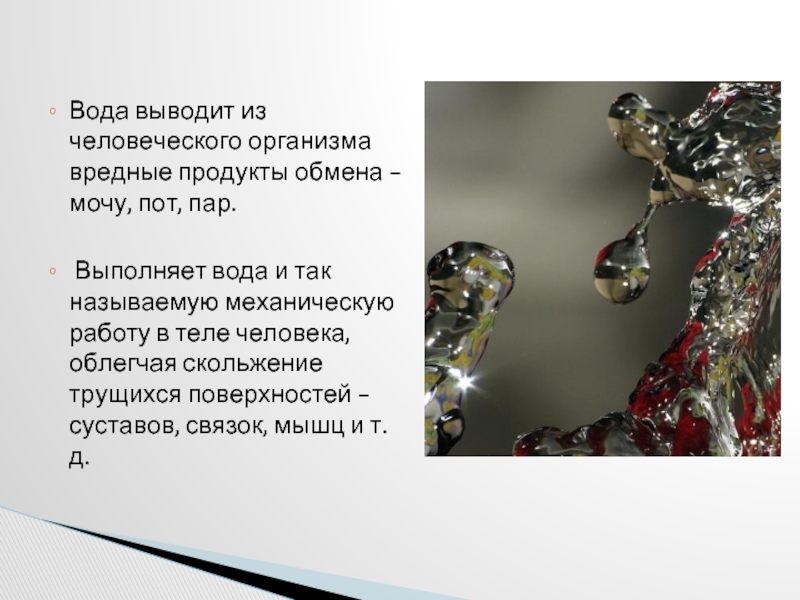 ◦ Вода выводит из человеческого организма вредные продукты обмена – мочу, пот, пар.

◦ Выполняет вода и так называемую механическую работу в теле человека, облегчая скольжение трущихся поверхностей – суставов, связок, мышц и т. д.